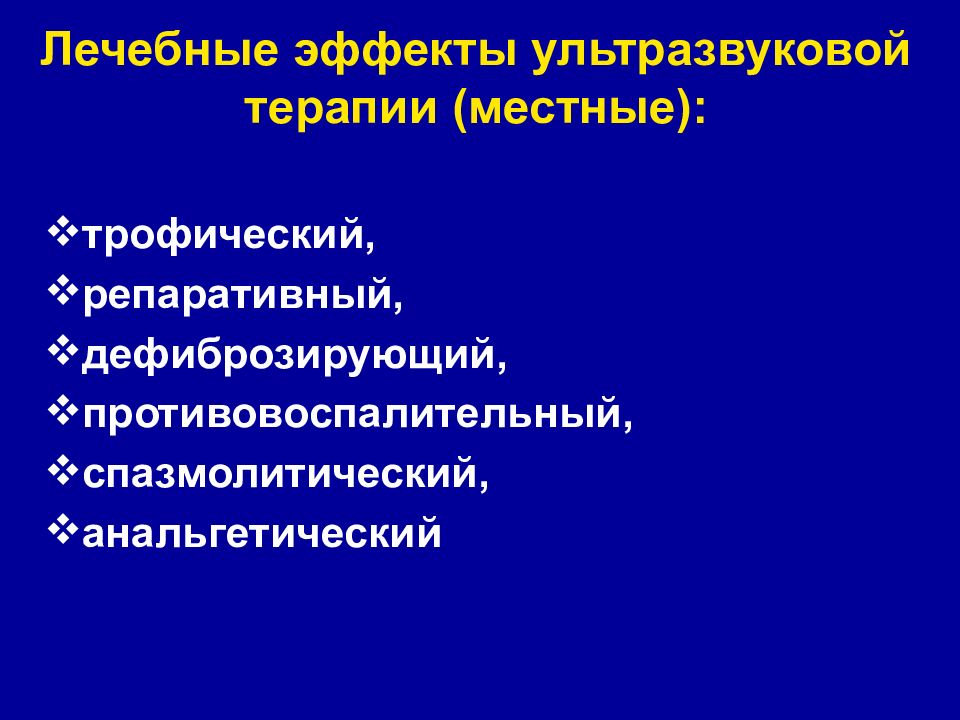 Лечебные эффекты ультразвуковой терапии (местные):

❖трофический,
❖репаративный,
❖дефиброзирующий,
❖противовоспалительный,
❖спазмолитический,
❖анальгетический